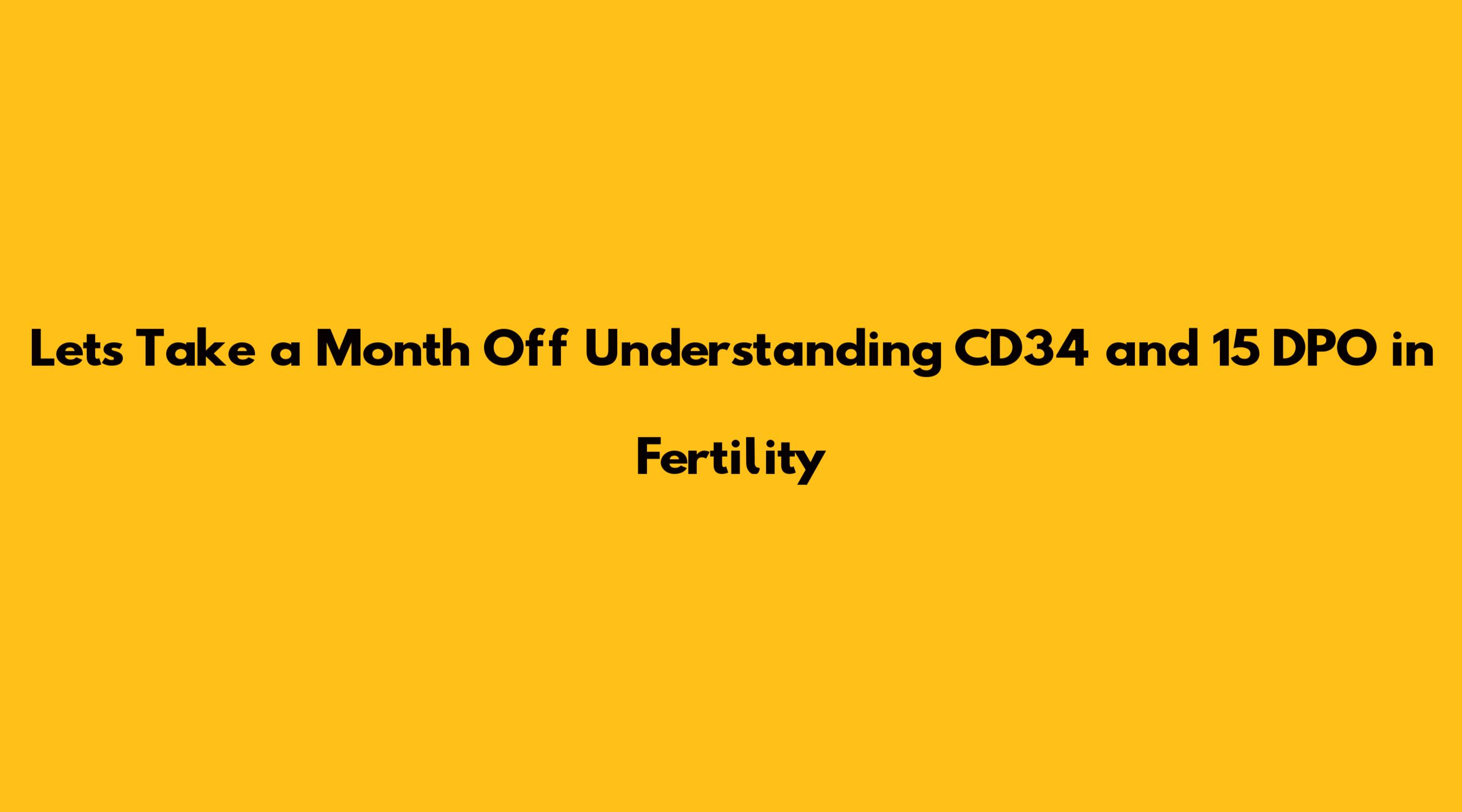 Lets Take a Month Off Understanding CD34 and 15 DPO in Fertility